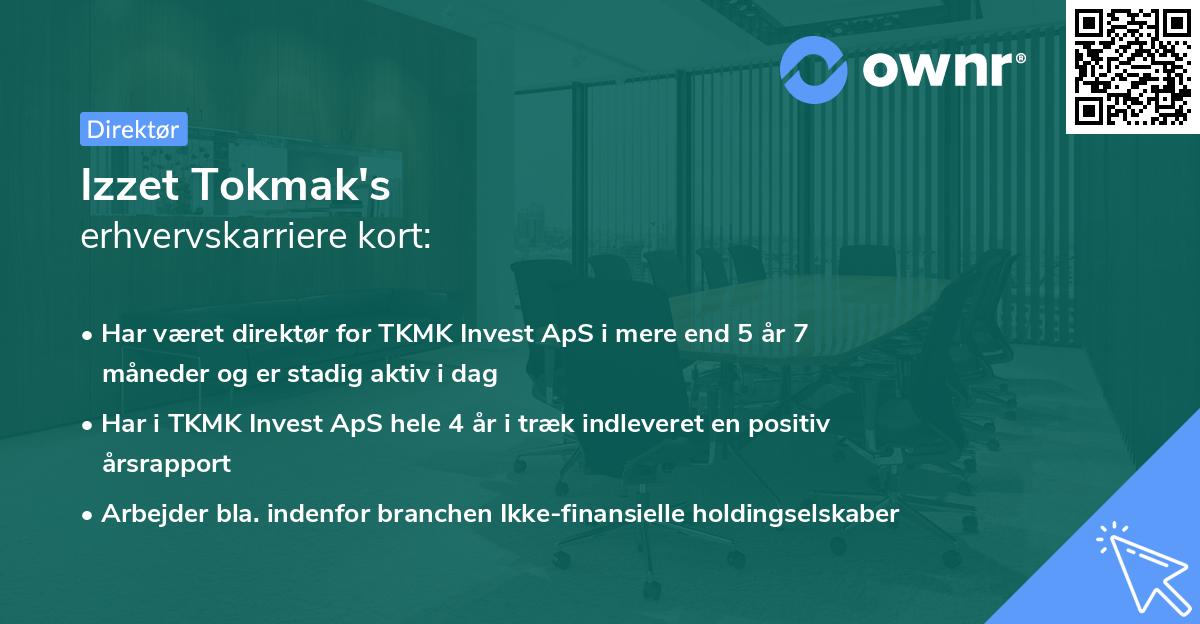 ownr®

Direktør

Izzet Tokmak's
erhvervskarriere kort:

• Har været direktør for TKMK Invest ApS i mere end 5 år 7 måneder og er stadig aktiv i dag

• Har i TKMK Invest ApS hele 4 år i træk indleveret en positiv årsrapport

• Arbejder bla. indenfor branchen Ikke-finansielle holdingselskaber